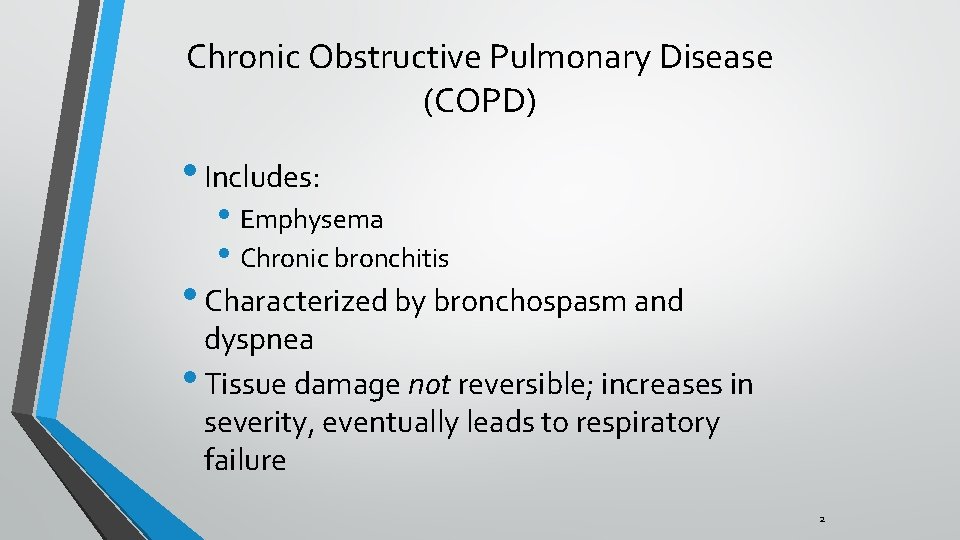 Chronic Obstructive Pulmonary Disease (COPD)

• Includes:
  • Emphysema
  • Chronic bronchitis
• Characterized by bronchospasm and dyspnea
• Tissue damage not reversible; increases in severity, eventually leads to respiratory failure

2